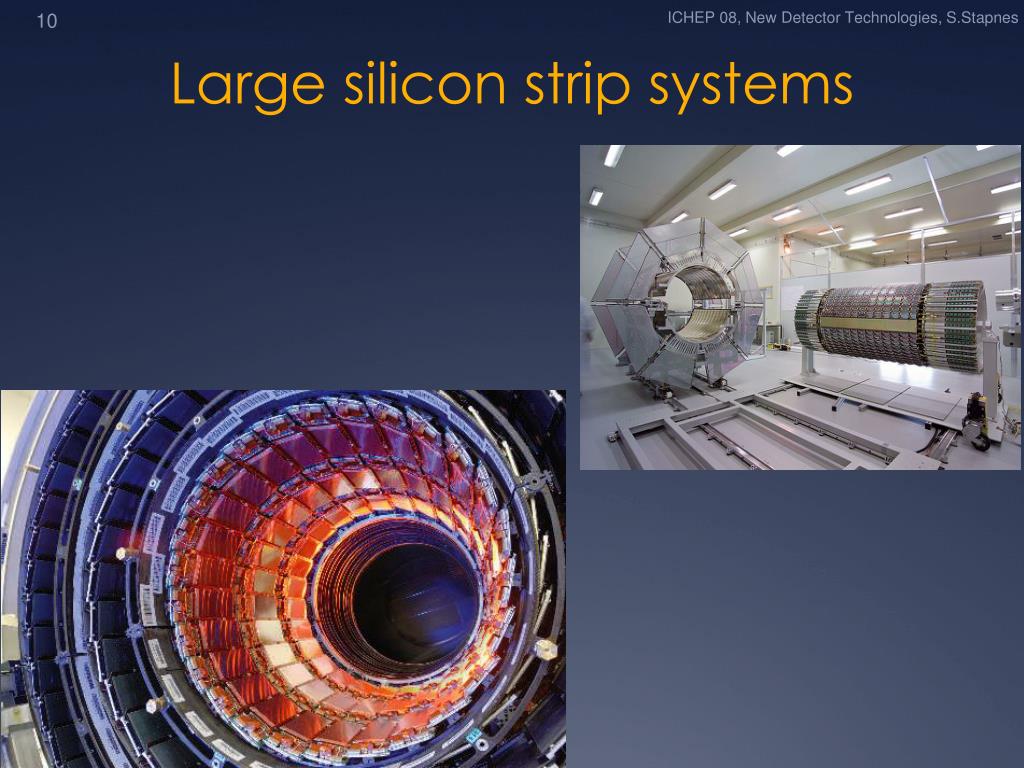 10

ICHEP 08, New Detector Technologies, S.Stapnes

Large silicon strip systems